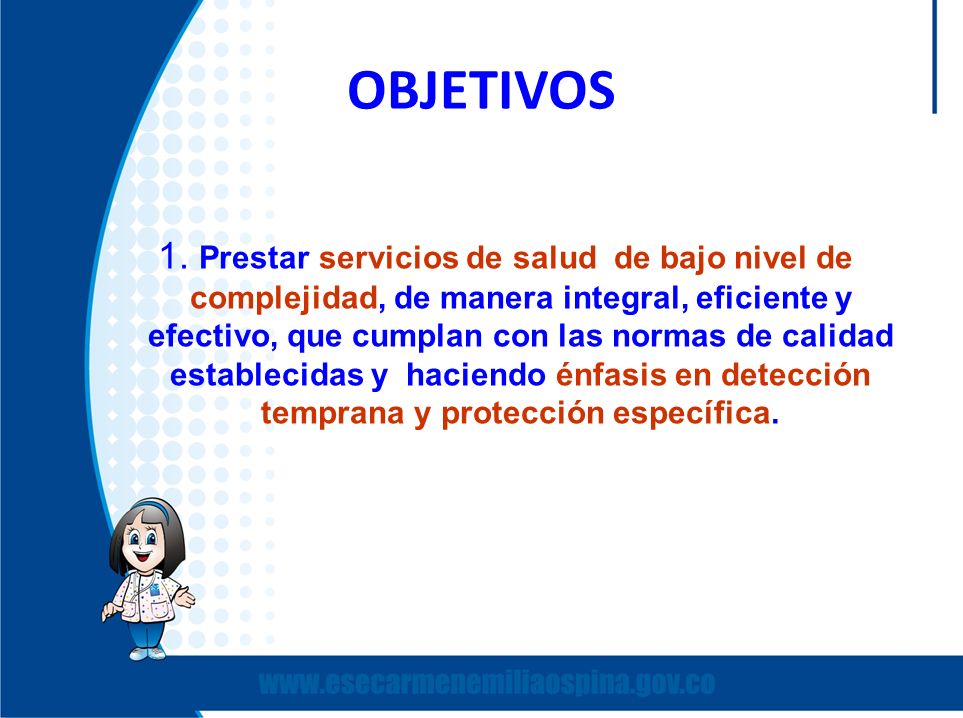 OBJETIVOS

1. Prestar servicios de salud de bajo nivel de complejidad, de manera integral, eficiente y efectivo, que cumplan con las normas de calidad establecidas y haciendo énfasis en detección temprana y protección específica.

www.esecarmenemiliaospina.gov.co